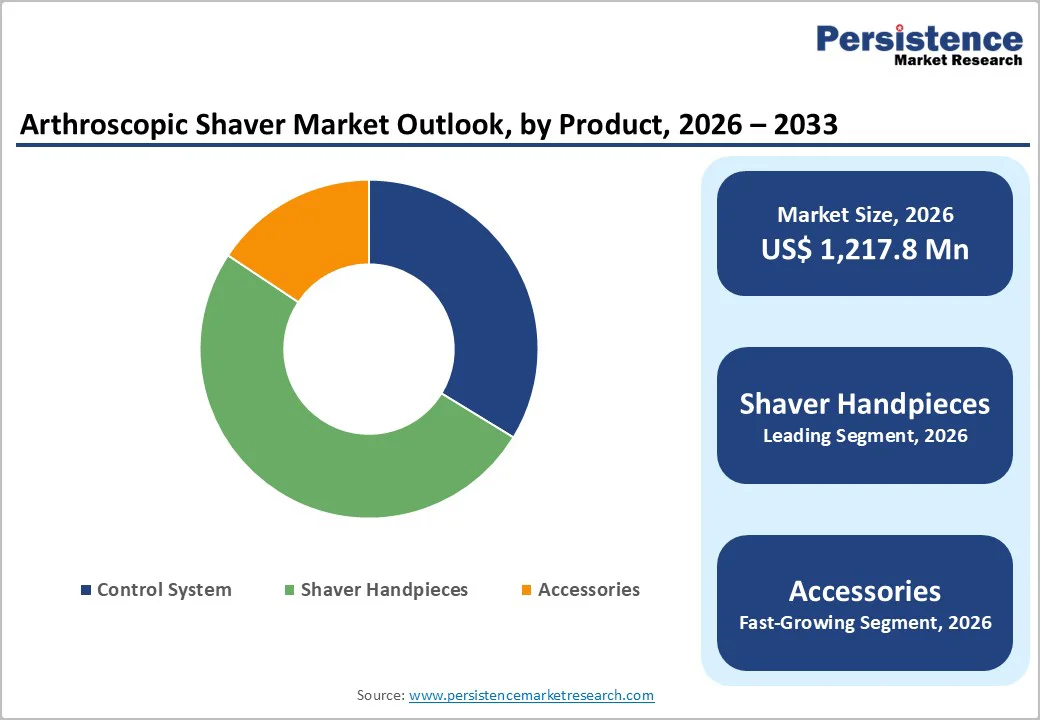 Persistence
Market Research

Arthroscopic Shaver Market Outlook, by Product, 2026 – 2033

Control System
Shaver Handpieces
Accessories

Market Size, 2026
US$ 1,217.8 Mn

Shaver Handpieces
Leading Segment, 2026

Accessories
Fast-Growing Segment, 2026

Source: www.persistencemarketresearch.com